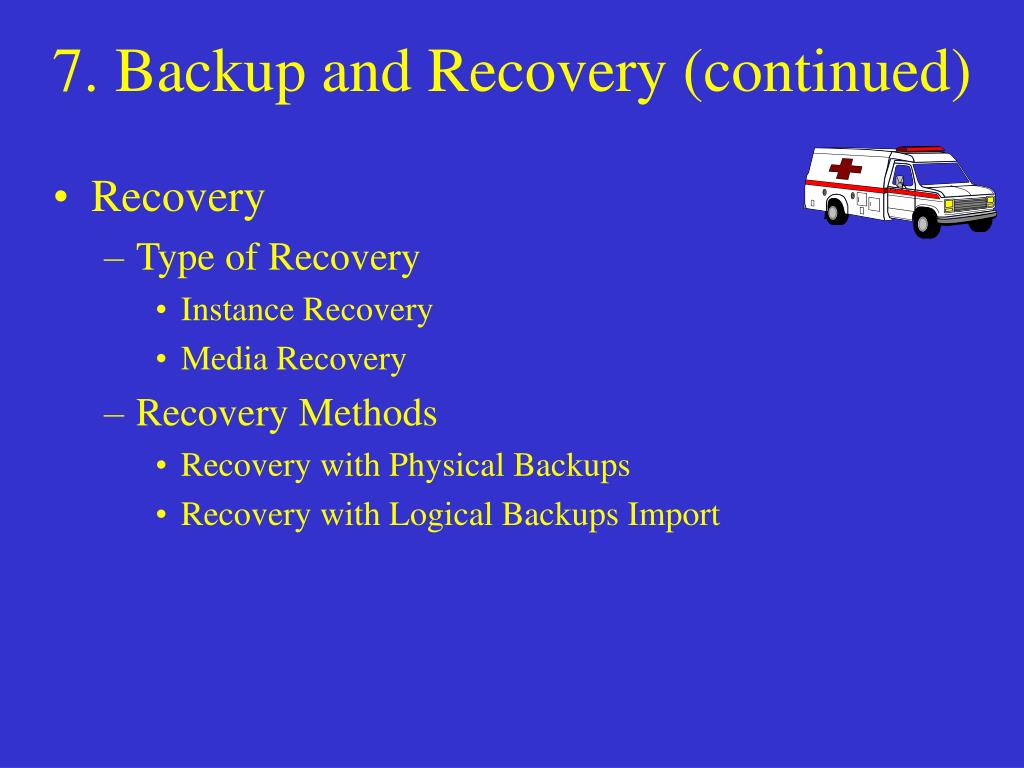 7. Backup and Recovery (continued)

• Recovery
– Type of Recovery
• Instance Recovery
• Media Recovery
– Recovery Methods
• Recovery with Physical Backups
• Recovery with Logical Backups Import